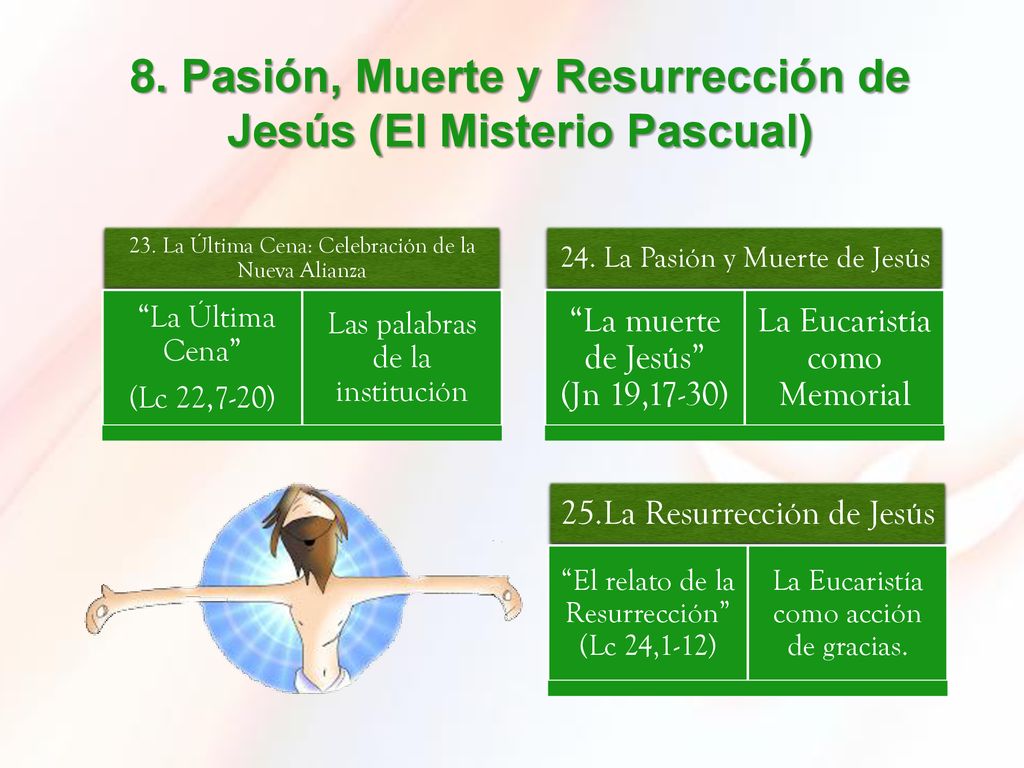 8. Pasión, Muerte y Resurrección de Jesús (El Misterio Pascual)

23. La Última Cena: Celebración de la Nueva Alianza

“La Última Cena”
(Lc 22,7-20)

Las palabras de la institución

24. La Pasión y Muerte de Jesús

“La muerte de Jesús” (Jn 19,17-30)

La Eucaristía como Memorial

25.La Resurrección de Jesús

“El relato de la Resurrección” (Lc 24,1-12)

La Eucaristía como acción de gracias.